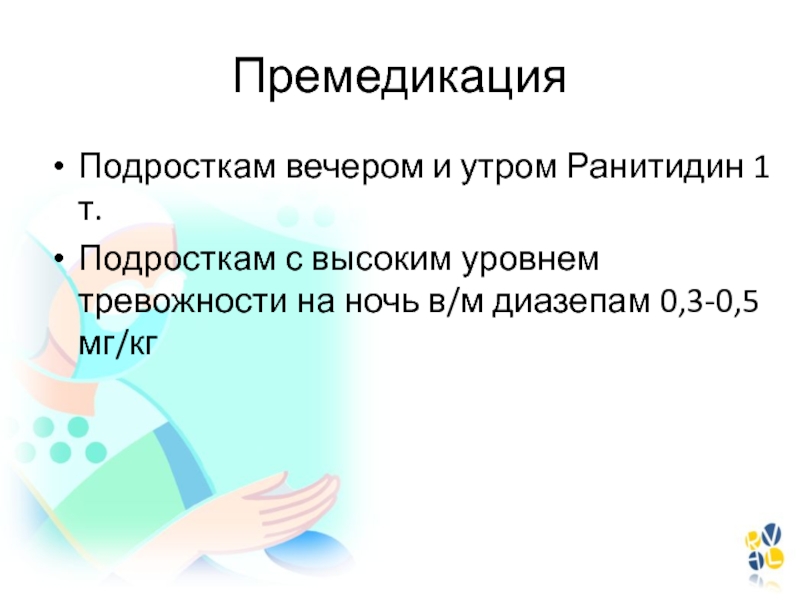 Премедикация

• Подросткам вечером и утром Ранитидин 1 т.

• Подросткам с высоким уровнем тревожности на ночь в/м диазепам 0,3-0,5 мг/кг